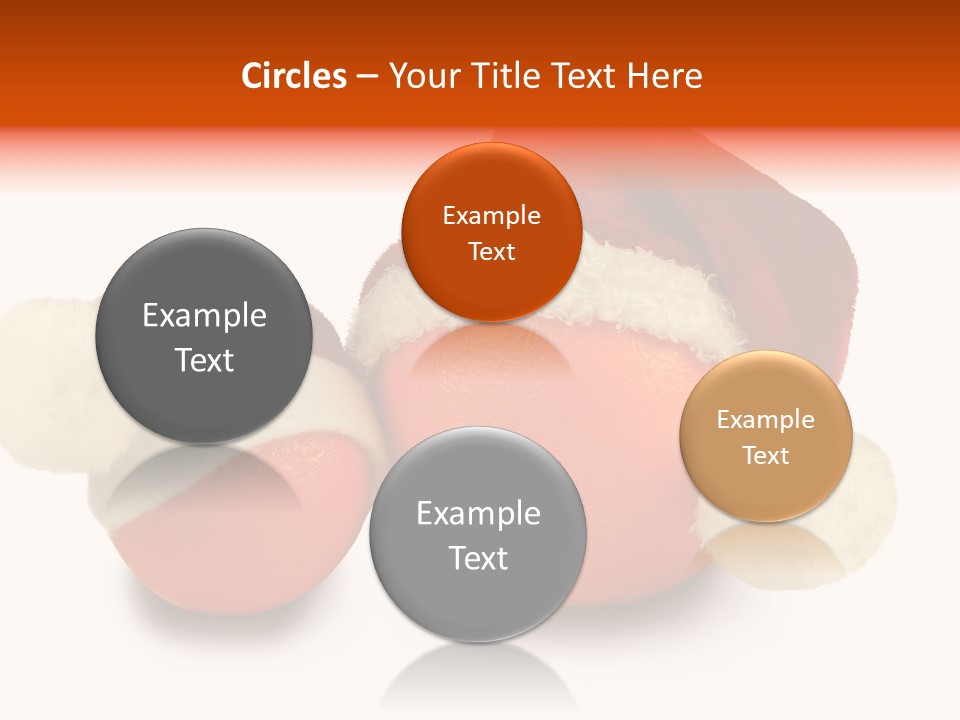 Circles – Your Title Text Here

Example Text

Example Text

Example Text

Example Text